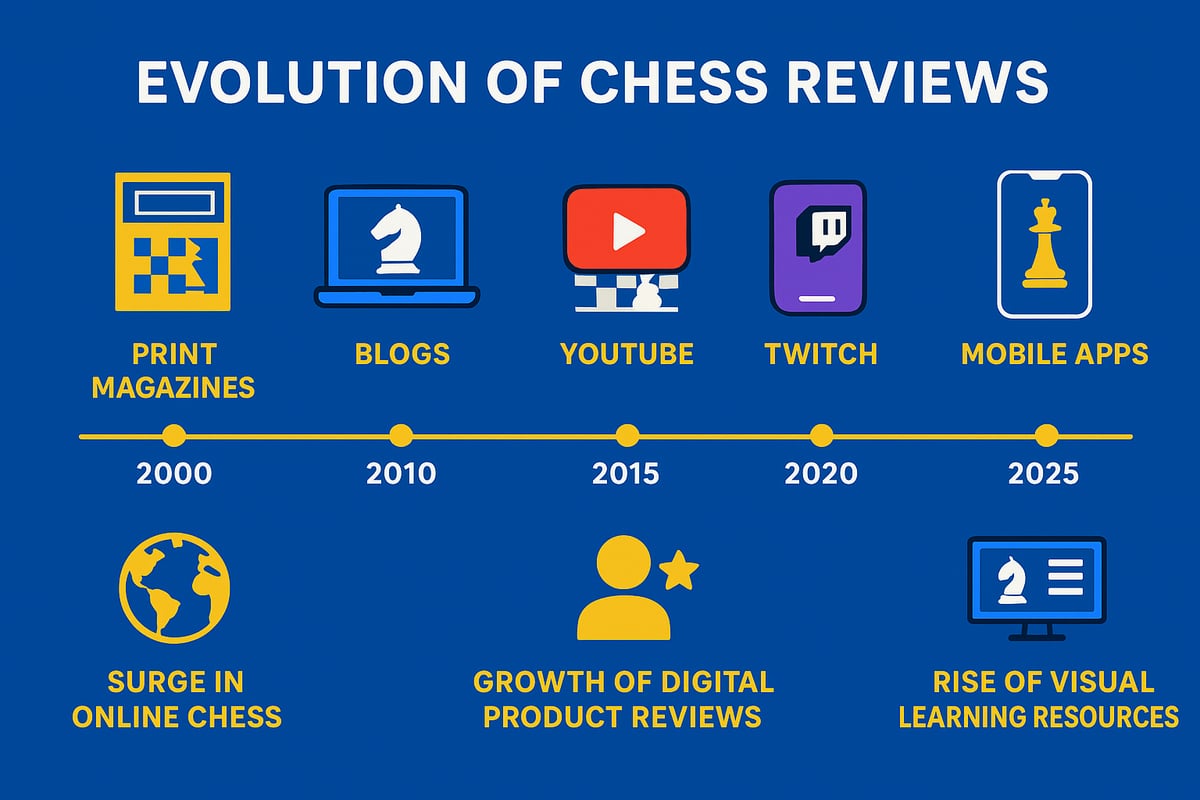 EVOLUTION OF CHESS REVIEWS

PRINT MAGAZINES

BLOGS

YOUTUBE

TWITCH

MOBILE APPS

2000

2010

2015

2020

2025

SURGE IN ONLINE CHESS

GROWTH OF DIGITAL PRODUCT REVIEWS

RISE OF VISUAL LEARNING RESOURCES